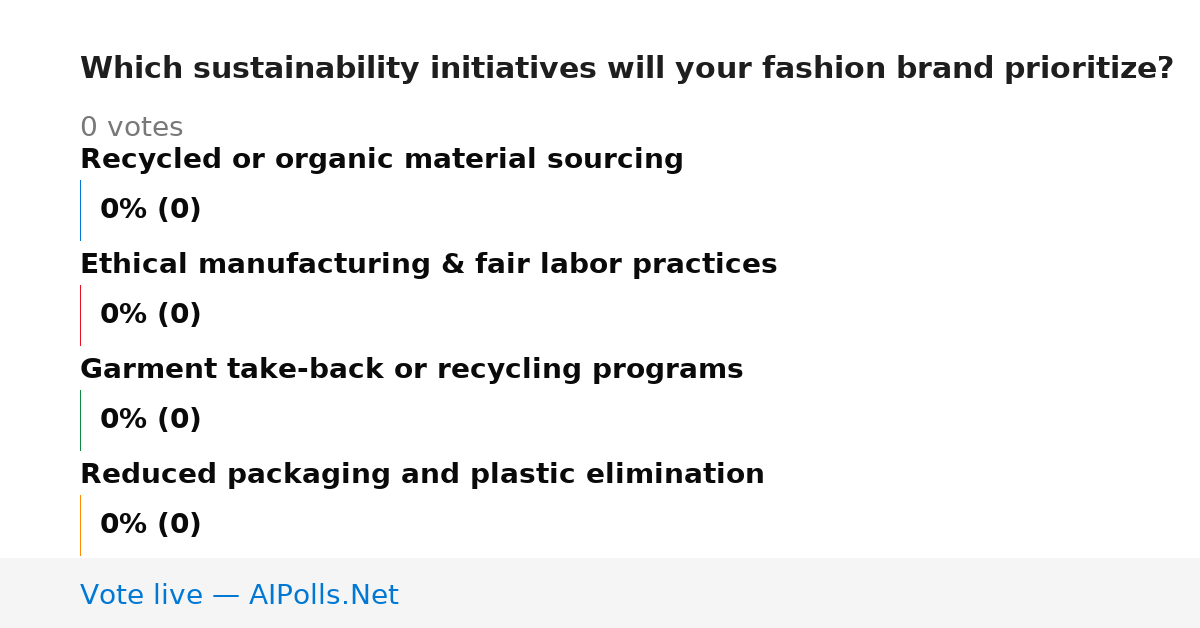 Which sustainability initiatives will your fashion brand prioritize?

0 votes

Recycled or organic material sourcing

0% (0)

Ethical manufacturing & fair labor practices

0% (0)

Garment take-back or recycling programs

0% (0)

Reduced packaging and plastic elimination

0% (0)

Vote live — AIPolls.Net